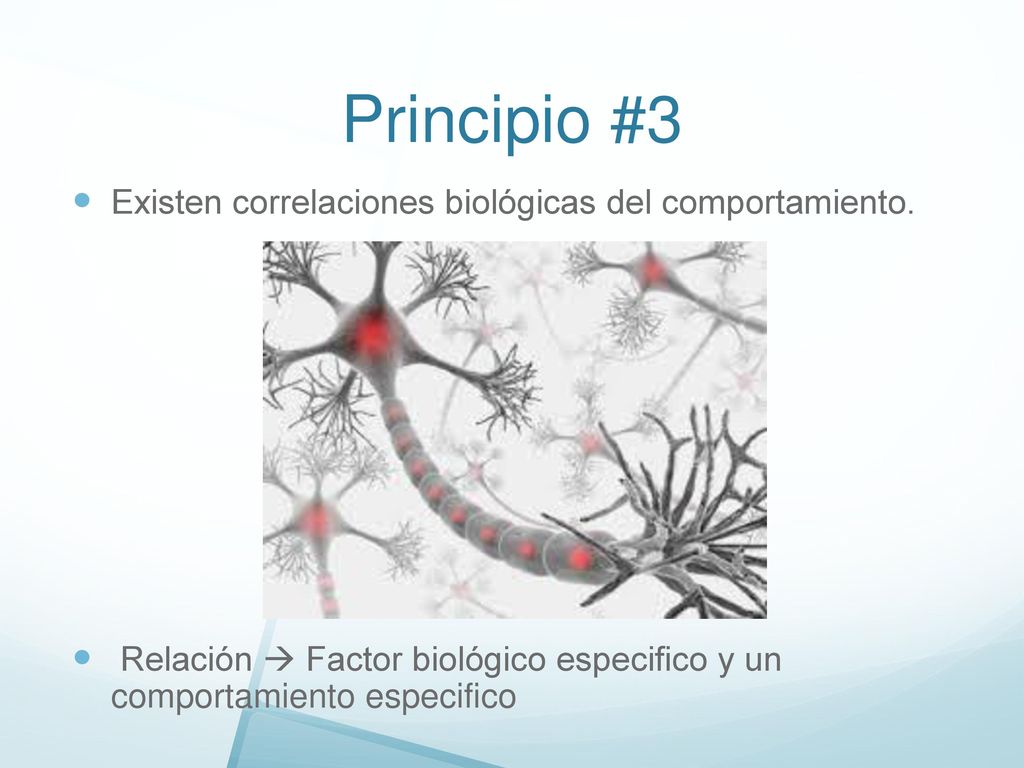 Principio #3

Existen correlaciones biológicas del comportamiento.

Relación → Factor biológico especifico y un comportamiento especifico